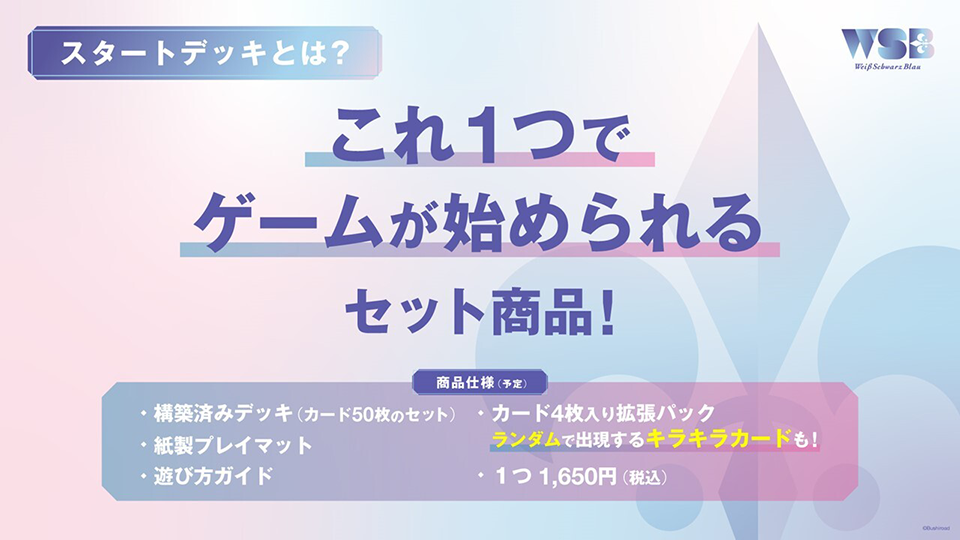 スタートデッキとは?

WSB
Weiß Schwarz Blau

これ1つで
ゲームが始められる
セット商品!

商品仕様（予定）

・構築済みデッキ（カード50枚のセット）
・紙製プレイマット
・遊び方ガイド

・カード4枚入り拡張パック
ランダムで出現するキラキラカードも!
・1つ 1,650円（税込）

©Bushiroad